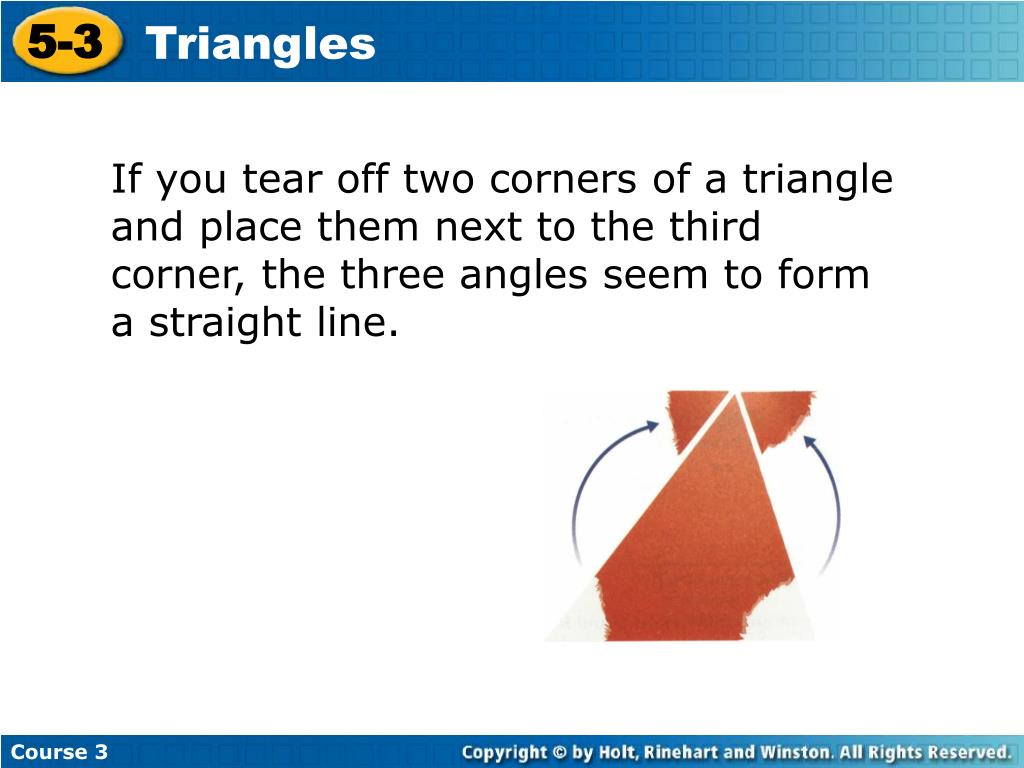 5-3 Triangles

If you tear off two corners of a triangle and place them next to the third corner, the three angles seem to form a straight line.

Course 3

Copyright © by Holt, Rinehart and Winston. All Rights Reserved.